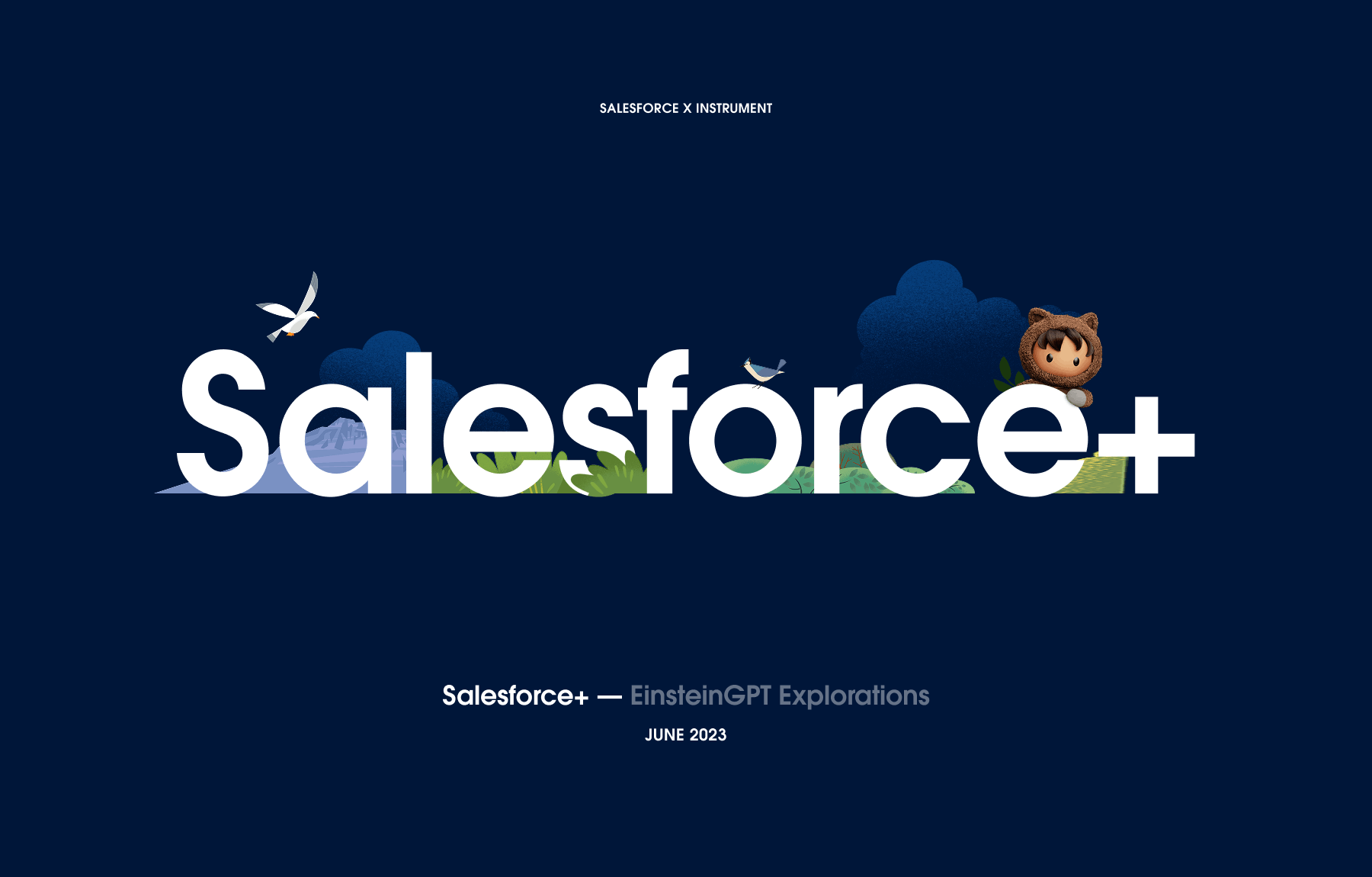 SALESFORCE X INSTRUMENT

Salesforce+

Salesforce+ — EinsteinGPT Explorations

JUNE 2023